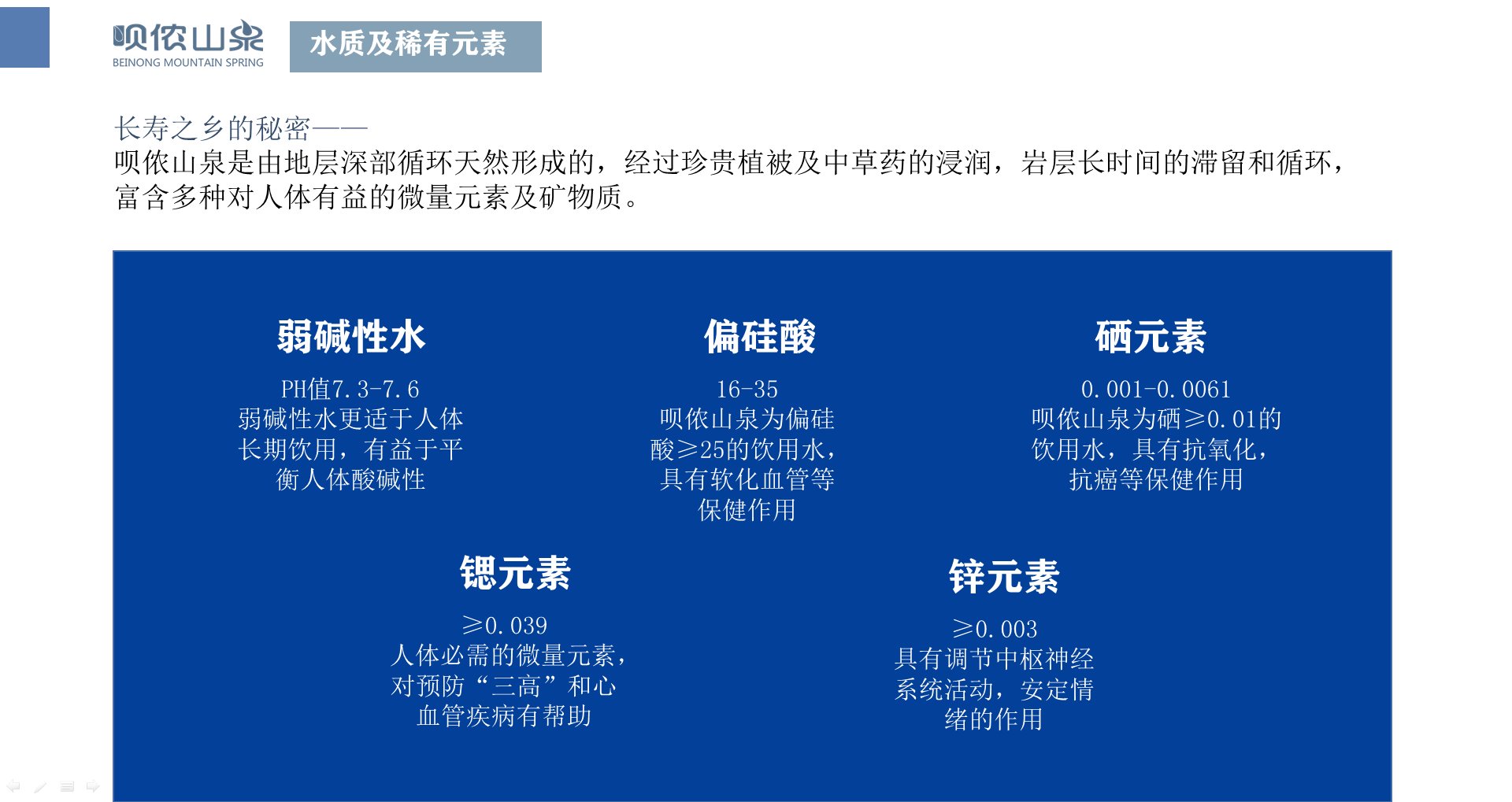 呗侬山泉
BEINONG MOUNTAIN SPRING

水质及稀有元素

长寿之乡的秘密——
呗侬山泉是由地层深部循环天然形成的，经过珍贵植被及中草药的浸润，岩层长时间的滞留和循环，富含多种对人体有益的微量元素及矿物质。

弱碱性水
PH值7.3-7.6
弱碱性水更适于人体长期饮用，有益于平衡人体酸碱性

偏硅酸
16-35
呗侬山泉为偏硅酸≥25的饮用水，具有软化血管等保健作用

硒元素
0.001-0.0061
呗侬山泉为硒≥0.01的饮用水，具有抗氧化，抗癌等保健作用

锶元素
≥0.039
人体必需的微量元素，对预防“三高”和心血管疾病有帮助

锌元素
≥0.003
具有调节中枢神经系统活动，安定情绪的作用